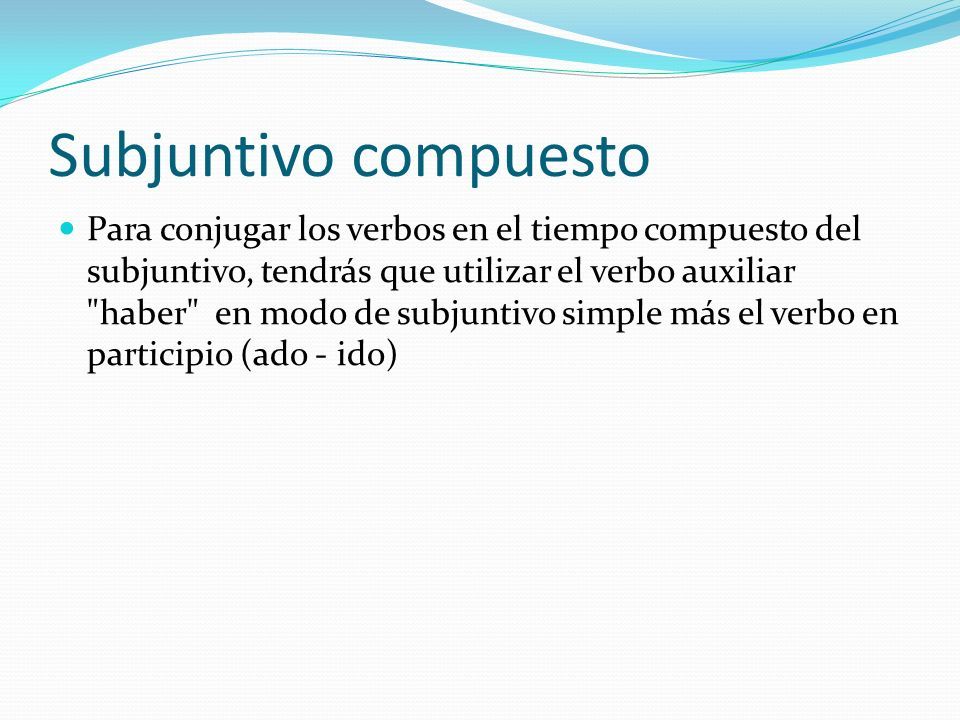 Subjuntivo compuesto

Para conjugar los verbos en el tiempo compuesto del subjuntivo, tendrás que utilizar el verbo auxiliar "haber" en modo de subjuntivo simple más el verbo en participio (ado - ido)